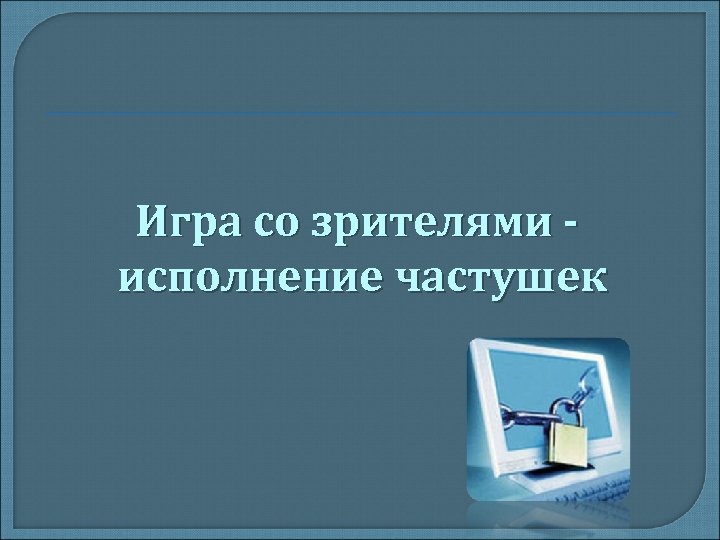 Игра со зрителями - исполнение частушек